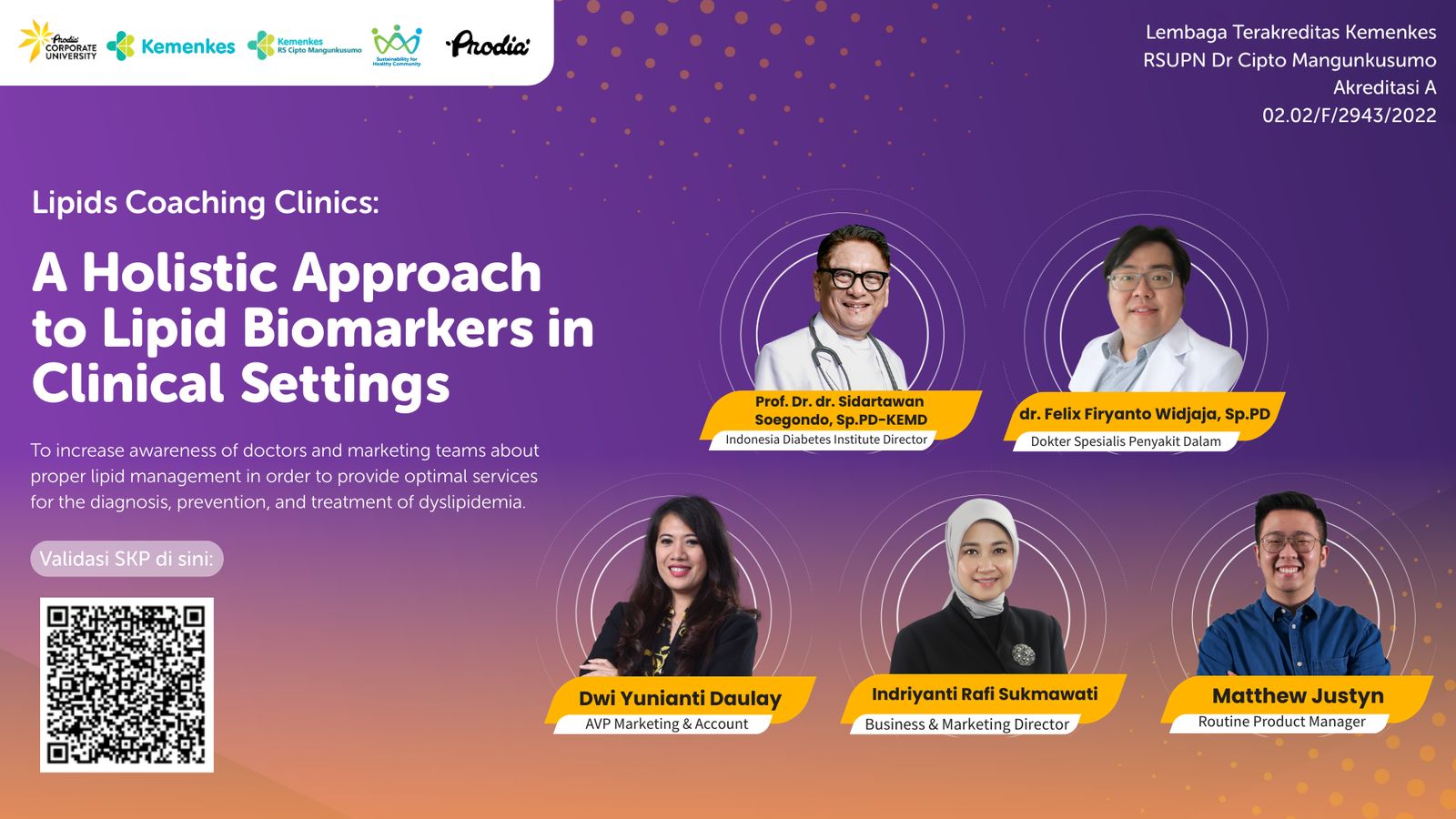 Prodia CORPORATE UNIVERSITY Kemenkes Kemenkes RS Cipto Mangunkusumo Sustainability for Healthy Community Prodia

Lembaga Terakreditas Kemenkes
RSUPN Dr Cipto Mangunkusumo
Akreditasi A
02.02/F/2943/2022

Lipids Coaching Clinics:

A Holistic Approach to Lipid Biomarkers in Clinical Settings

To increase awareness of doctors and marketing teams about proper lipid management in order to provide optimal services for the diagnosis, prevention, and treatment of dyslipidemia.

Validasi SKP di sini:

Prof. Dr. dr. Sidartawan Soegondo, Sp.PD-KEMD
Indonesia Diabetes Institute Director

dr. Felix Firyanto Widjaja, Sp.PD
Dokter Spesialis Penyakit Dalam

Dwi Yunianti Daulay
AVP Marketing & Account

Indriyanti Rafi Sukmawati
Business & Marketing Director

Matthew Justyn
Routine Product Manager